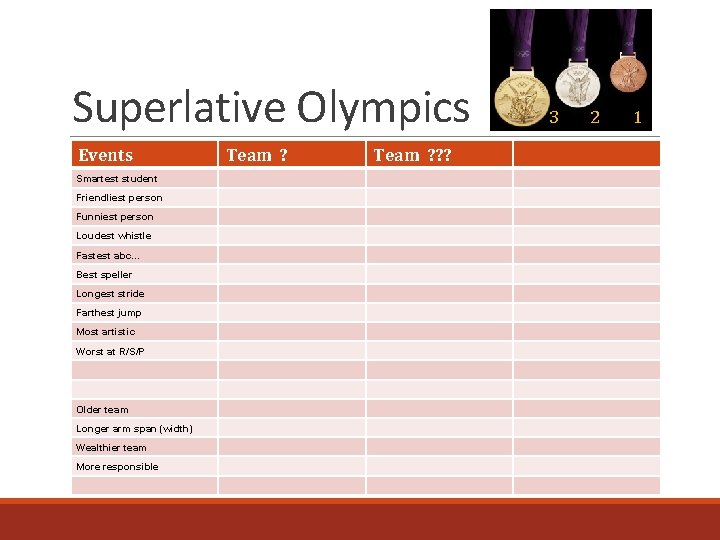 Superlative Olympics

3 2 1

| Events | Team ? | Team ??? | |
|---|---|---|---|
| Smartest student | | | |
| Friendliest person | | | |
| Funniest person | | | |
| Loudest whistle | | | |
| Fastest abc… | | | |
| Best speller | | | |
| Longest stride | | | |
| Farthest jump | | | |
| Most artistic | | | |
| Worst at R/S/P | | | |
| | | | |
| | | | |
| Older team | | | |
| Longer arm span (width) | | | |
| Wealthier team | | | |
| More responsible | | | |
| | | | |